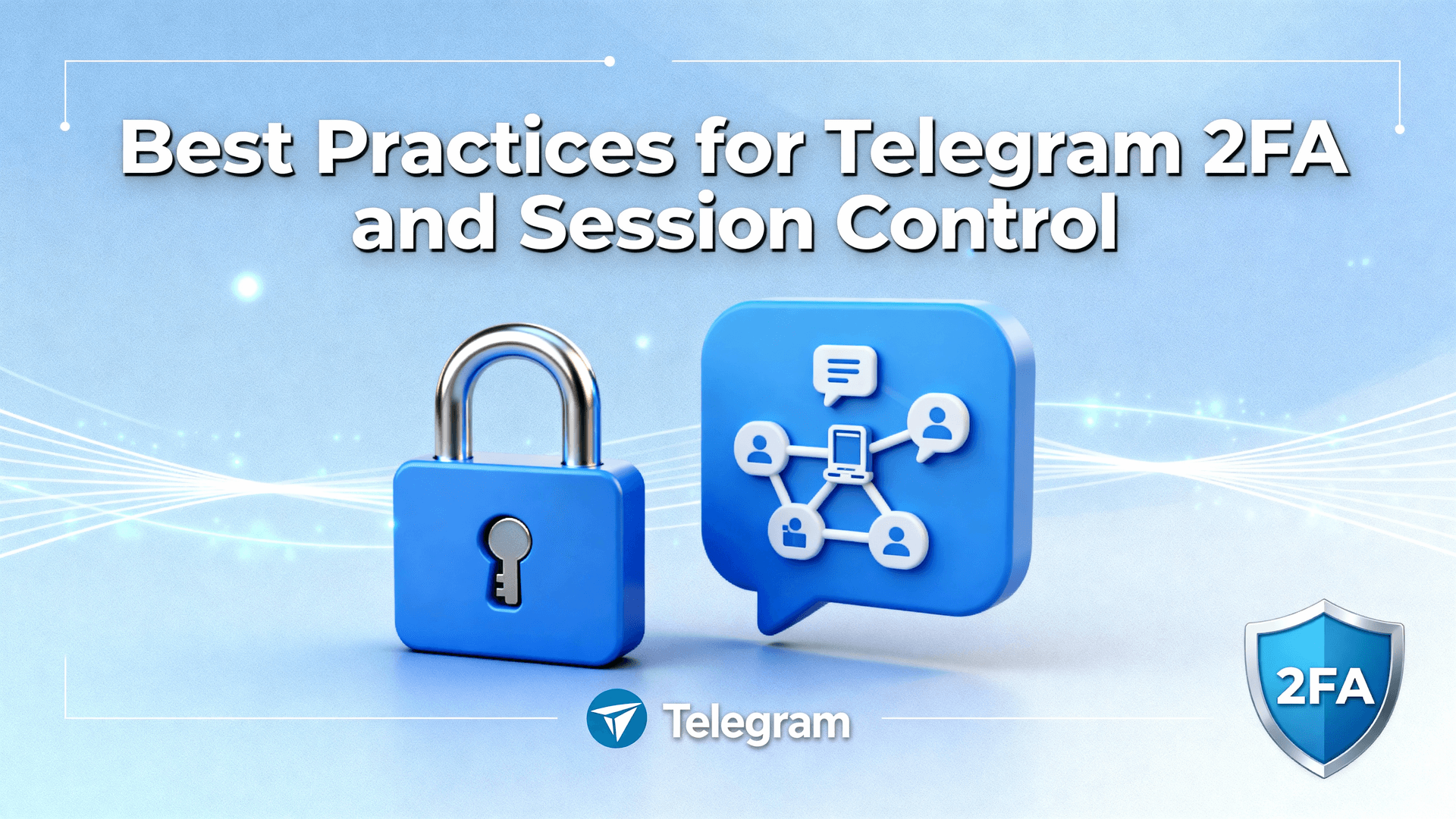 Best Practices for Telegram 2FA and Session Control

Telegram

2FA